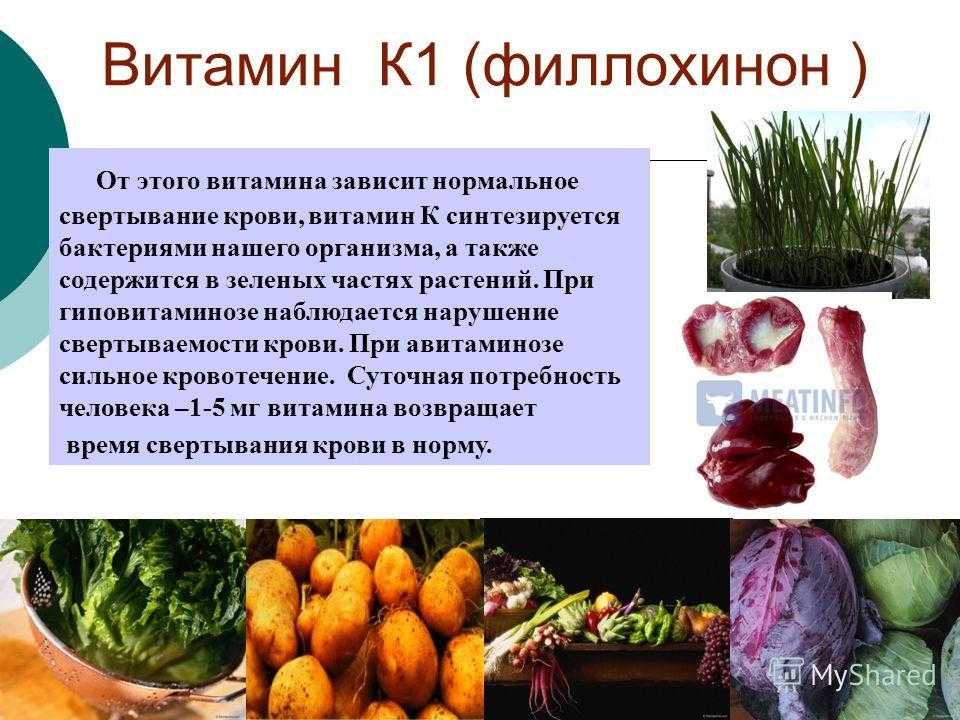 Витамин К1 (филлохинон )

От этого витамина зависит нормальное свертывание крови, витамин К синтезируется бактериями нашего организма, а также содержится в зеленых частях растений. При гиповитаминозе наблюдается нарушение свертываемости крови. При авитаминозе сильное кровотечение. Суточная потребность человека –1-5 мг витамина возвращает время свертывания крови в норму.

MEATINFO

MyShared